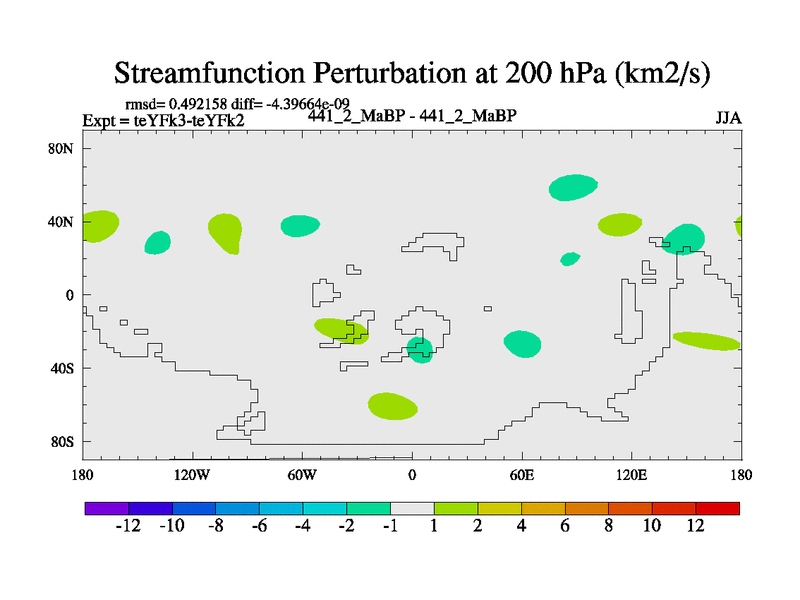 Streamfunction Perturbation at 200 hPa (km2/s)

rmsd= 0.492158 diff= -4.39664e-09
Expt = teYFk3-teYFk2
441_2_MaBP - 441_2_MaBP
JJA

80N
40N
0
40S
80S

180
120W
60W
0
60E
120E
180

-12 -10 -8 -6 -4 -2 -1 1 2 4 6 8 10 12